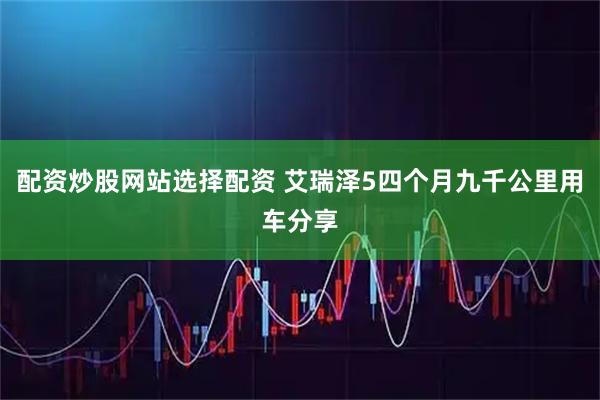 配资炒股网站选择配资 艾瑞泽5四个月九千公里用车分享